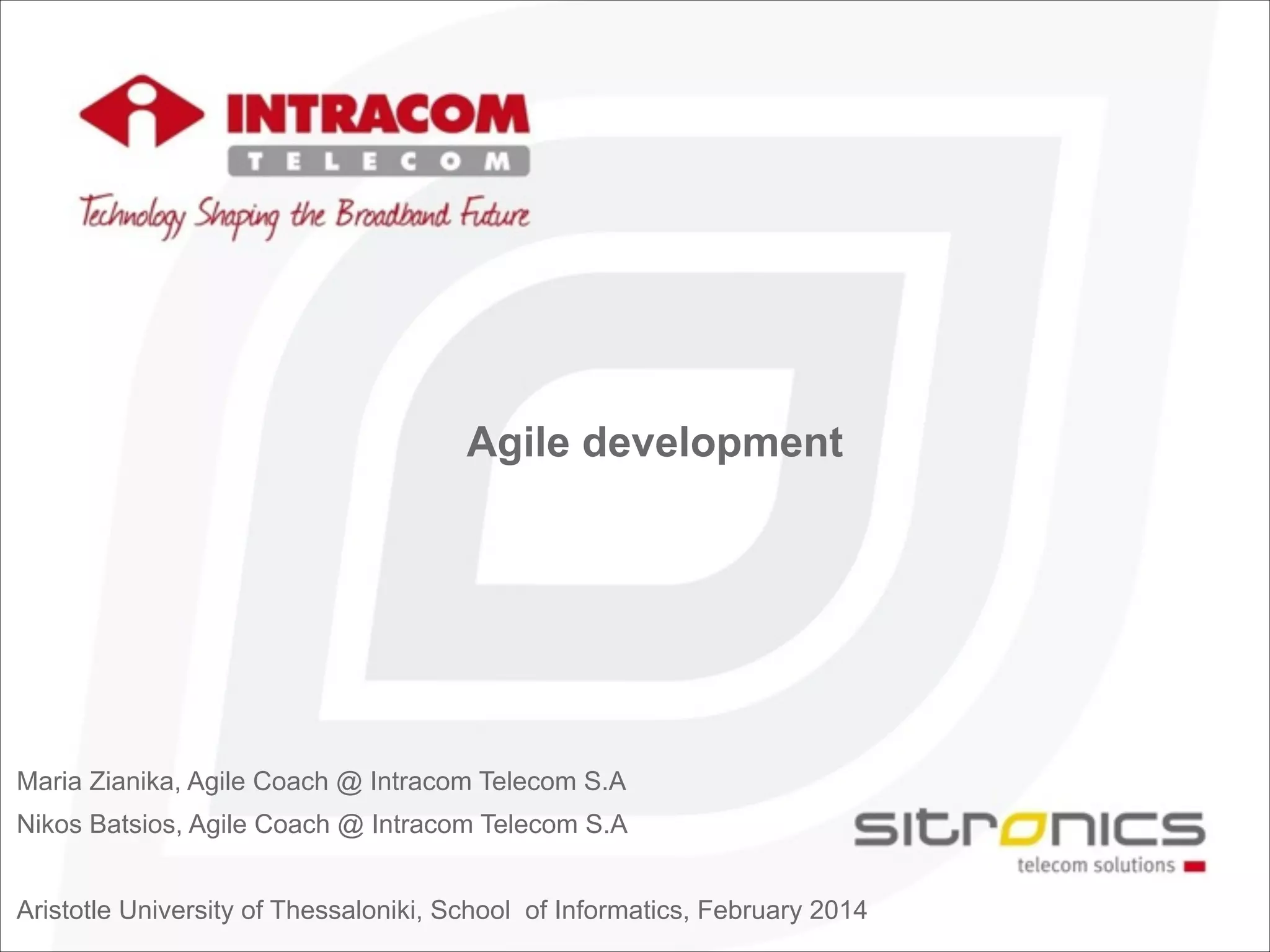 INTRACOM
TELECOM
Technology Shaping the Broadband Future

Agile development

Maria Zianika, Agile Coach @ Intracom Telecom S.A
Nikos Batsios, Agile Coach @ Intracom Telecom S.A

sitronics
telecom solutions

Aristotle University of Thessaloniki, School of Informatics, February 2014